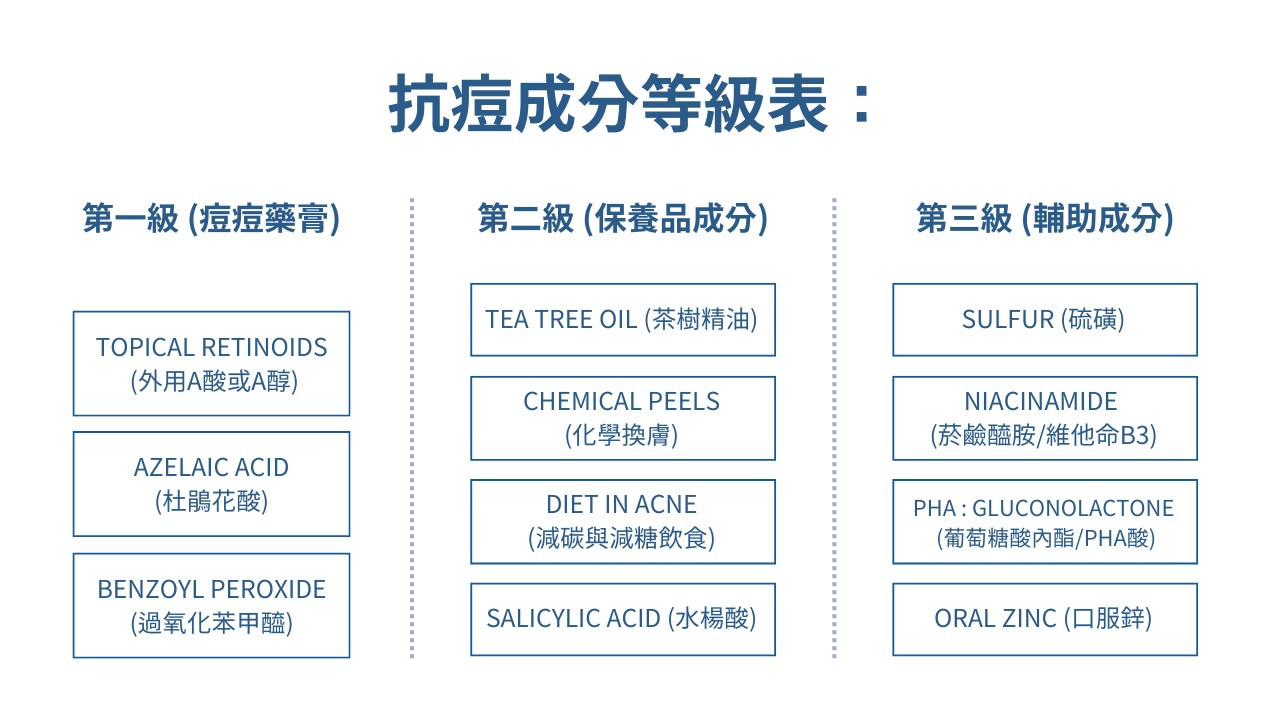 抗痘成分等級表：

第一級 (痘痘藥膏)

TOPICAL RETINOIDS (外用A酸或A醇)

AZELAIC ACID (杜鵑花酸)

BENZOYL PEROXIDE (過氧化苯甲醯)

第二級 (保養品成分)

TEA TREE OIL (茶樹精油)

CHEMICAL PEELS (化學換膚)

DIET IN ACNE (減碳與減糖飲食)

SALICYLIC ACID (水楊酸)

第三級 (輔助成分)

SULFUR (硫磺)

NIACINAMIDE (菸鹼醯胺/維他命B3)

PHA : GLUCONOLACTONE (葡萄糖酸內酯/PHA酸)

ORAL ZINC (口服鋅)